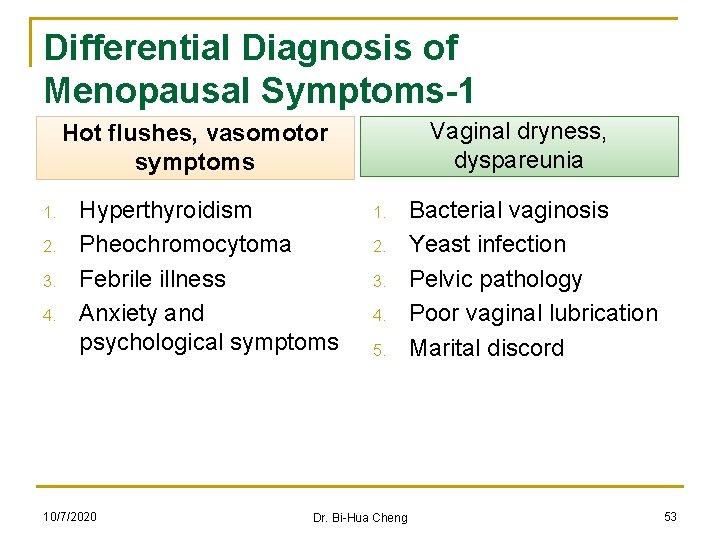 Differential Diagnosis of Menopausal Symptoms-1

Hot flushes, vasomotor symptoms

1. Hyperthyroidism
2. Pheochromocytoma
3. Febrile illness
4. Anxiety and psychological symptoms

Vaginal dryness, dyspareunia

1. Bacterial vaginosis
2. Yeast infection
3. Pelvic pathology
4. Poor vaginal lubrication
5. Marital discord

10/7/2020 Dr. Bi-Hua Cheng 53